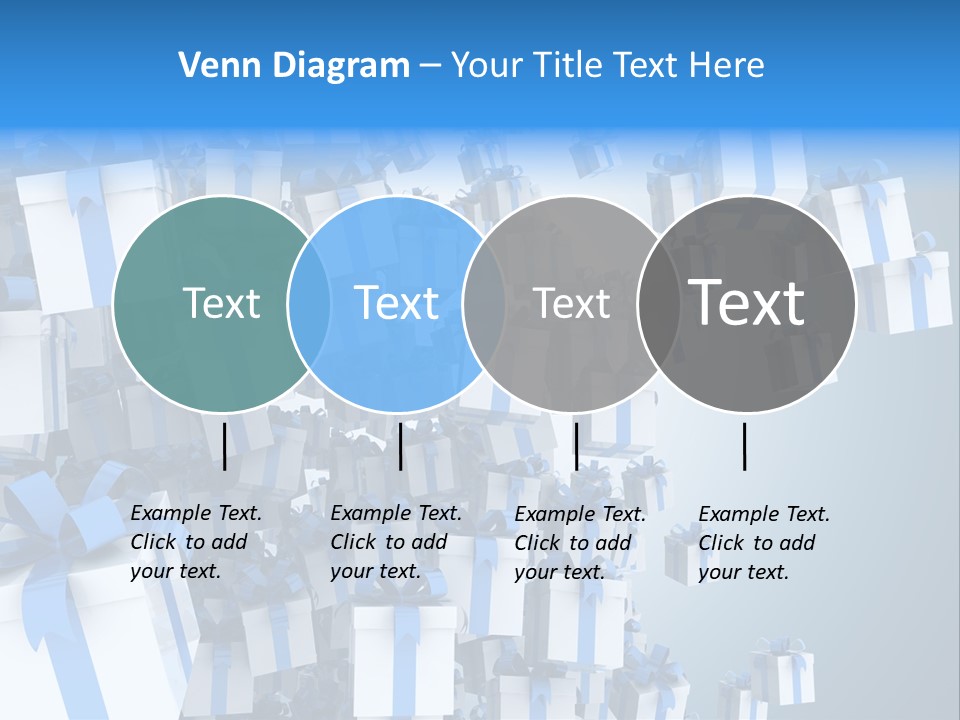 Venn Diagram – Your Title Text Here

Text

Text

Text

Text

Example Text. Click to add your text.

Example Text. Click to add your text.

Example Text. Click to add your text.

Example Text. Click to add your text.